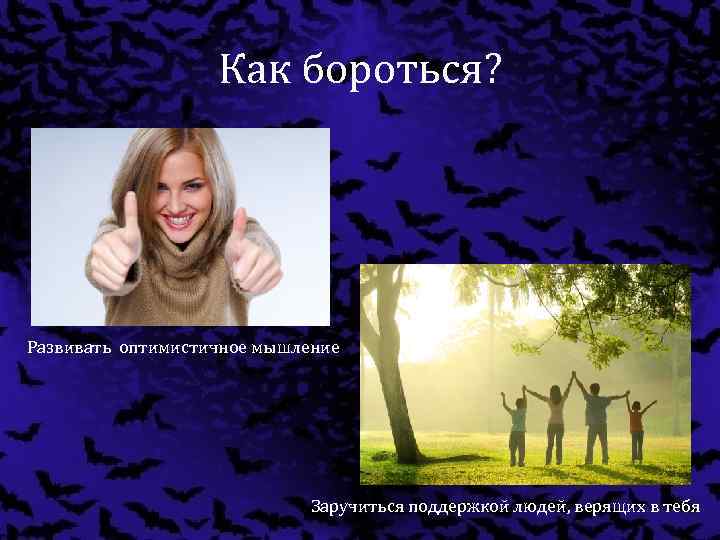 Как бороться?

Развивать оптимистичное мышление

Заручиться поддержкой людей, верящих в тебя